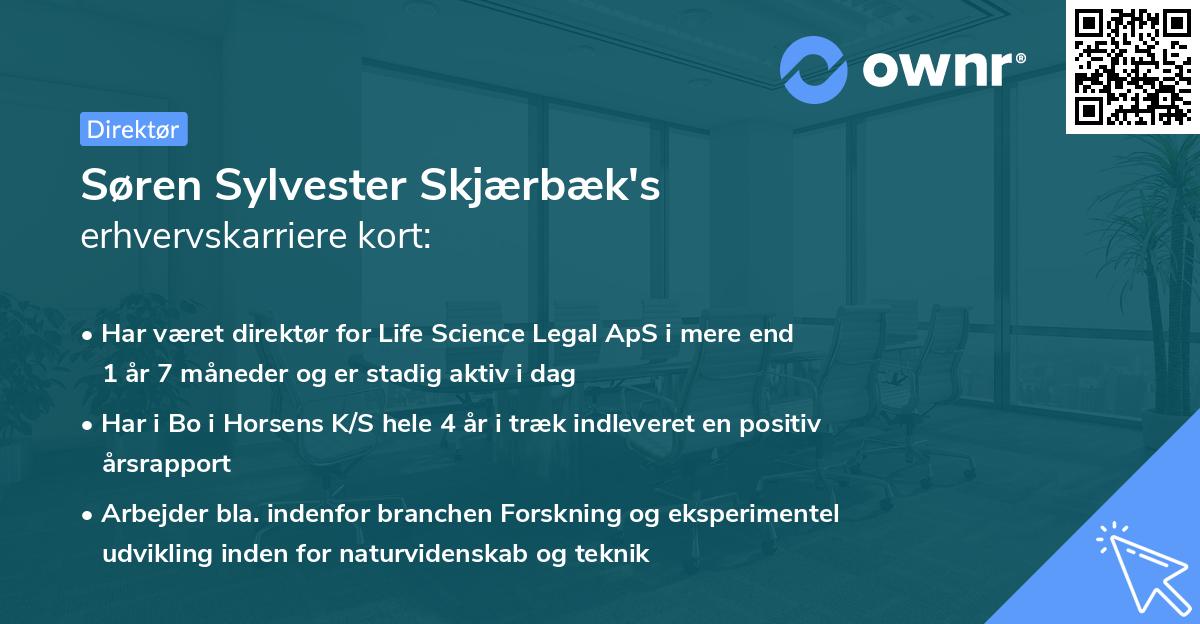 ownr®

Direktør

Søren Sylvester Skjærbæk's
erhvervskarriere kort:

• Har været direktør for Life Science Legal ApS i mere end 1 år 7 måneder og er stadig aktiv i dag

• Har i Bo i Horsens K/S hele 4 år i træk indleveret en positiv årsrapport

• Arbejder bla. indenfor branchen Forskning og eksperimentel udvikling inden for naturvidenskab og teknik